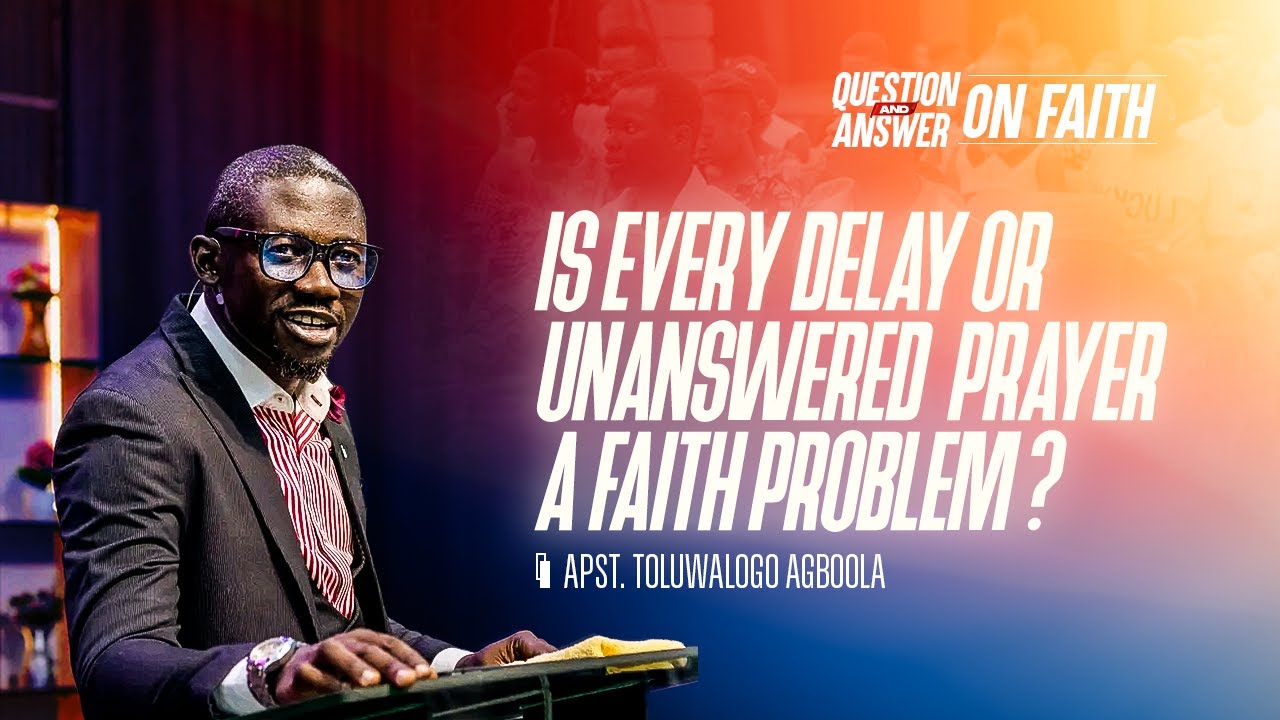 QUESTION AND ANSWER ON FAITH

IS EVERY DELAY OR UNANSWERED PRAYER A FAITH PROBLEM ?

APST. TOLUWALOGO AGBOOLA